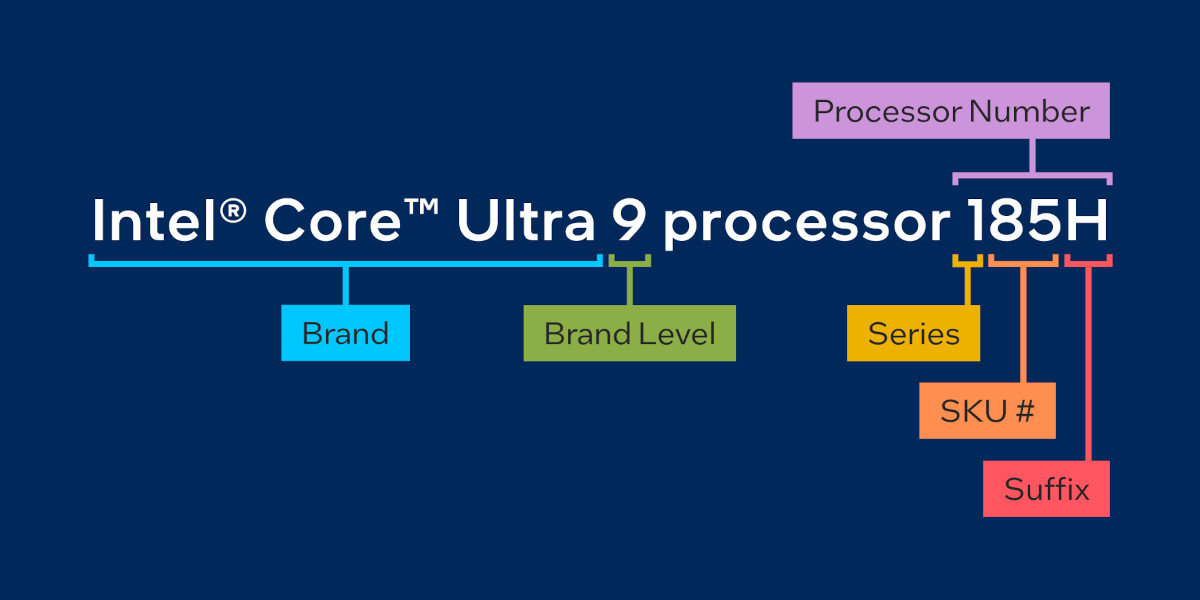 Processor Number

Intel® Core™ Ultra 9 processor 185H

Brand

Brand Level

Series

SKU #

Suffix